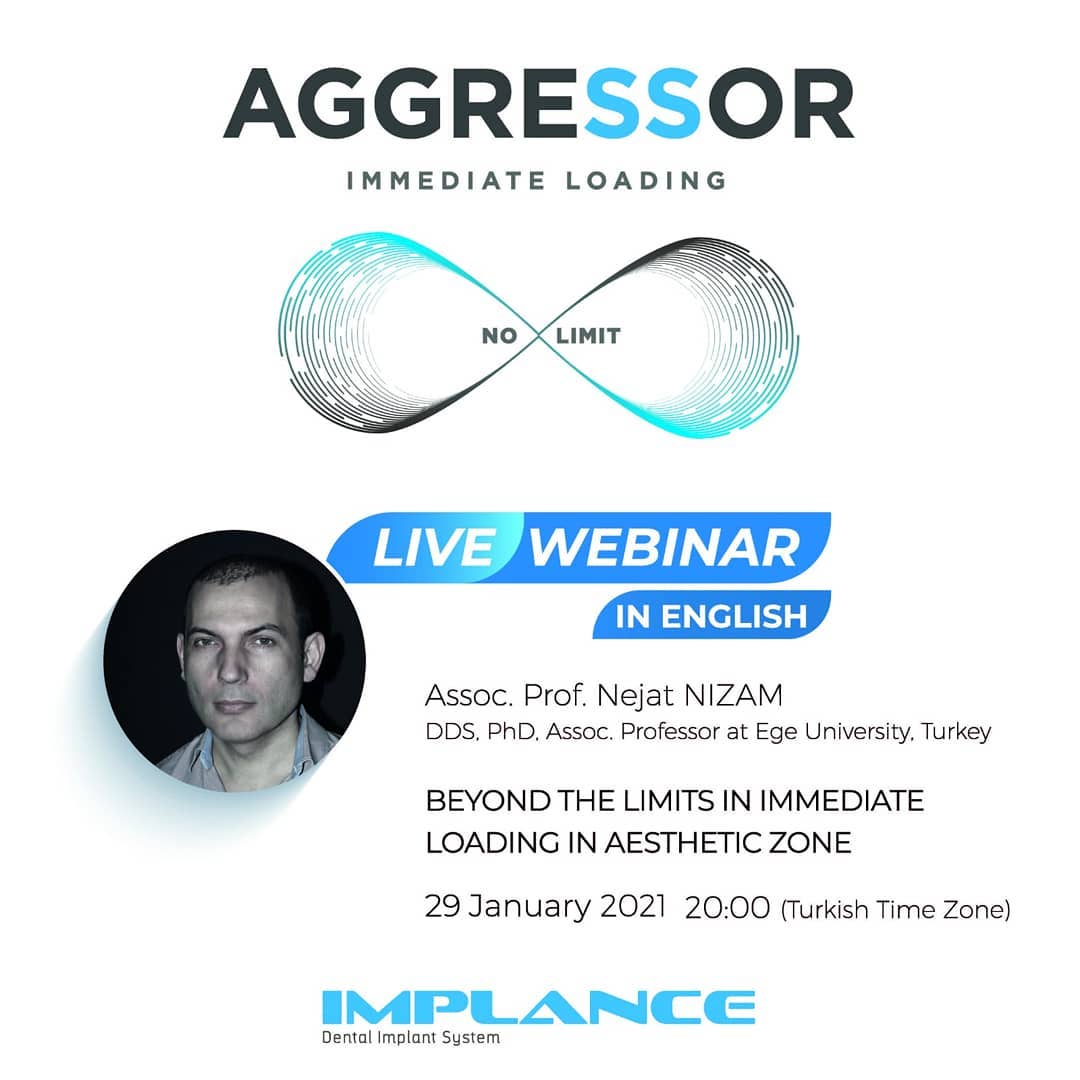 AGGRESSOR
IMMEDIATE LOADING

NO LIMIT

LIVE WEBINAR
IN ENGLISH

Assoc. Prof. Nejat NIZAM
DDS, PhD, Assoc. Professor at Ege University, Turkey

BEYOND THE LIMITS IN IMMEDIATE LOADING IN AESTHETIC ZONE

29 January 2021 20:00 (Turkish Time Zone)

IMPLANCE
Dental Implant System